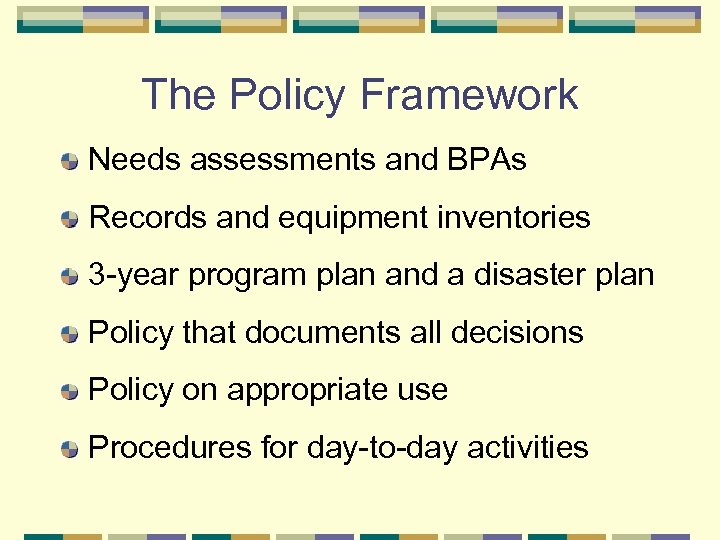 The Policy Framework

Needs assessments and BPAs

Records and equipment inventories

3-year program plan and a disaster plan

Policy that documents all decisions

Policy on appropriate use

Procedures for day-to-day activities